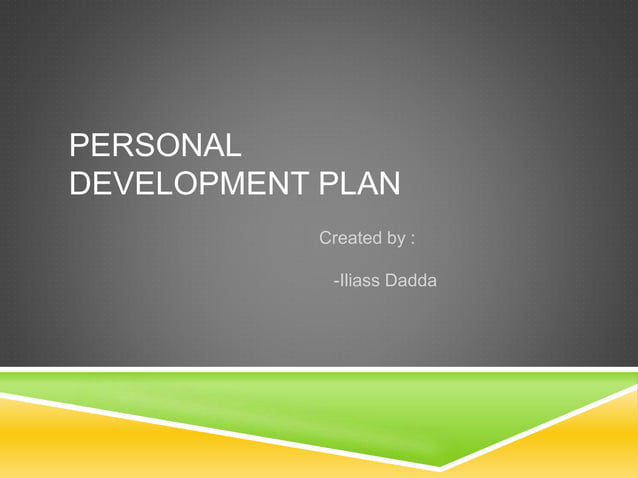 PERSONAL DEVELOPMENT PLAN

Created by :

-Iliass Dadda